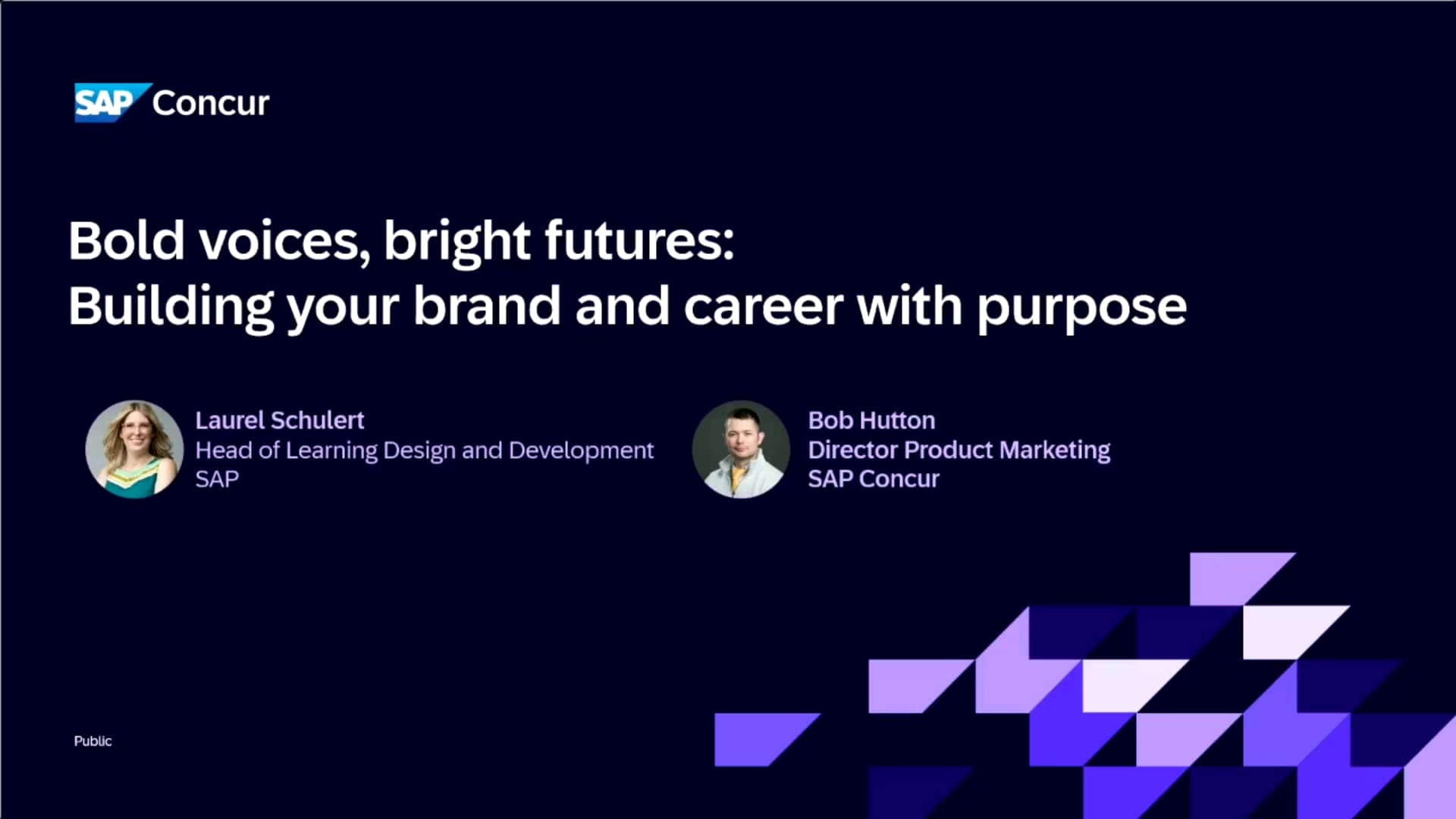 SAP Concur

Bold voices, bright futures:
Building your brand and career with purpose

Laurel Schulert
Head of Learning Design and Development
SAP

Bob Hutton
Director Product Marketing
SAP Concur

Public